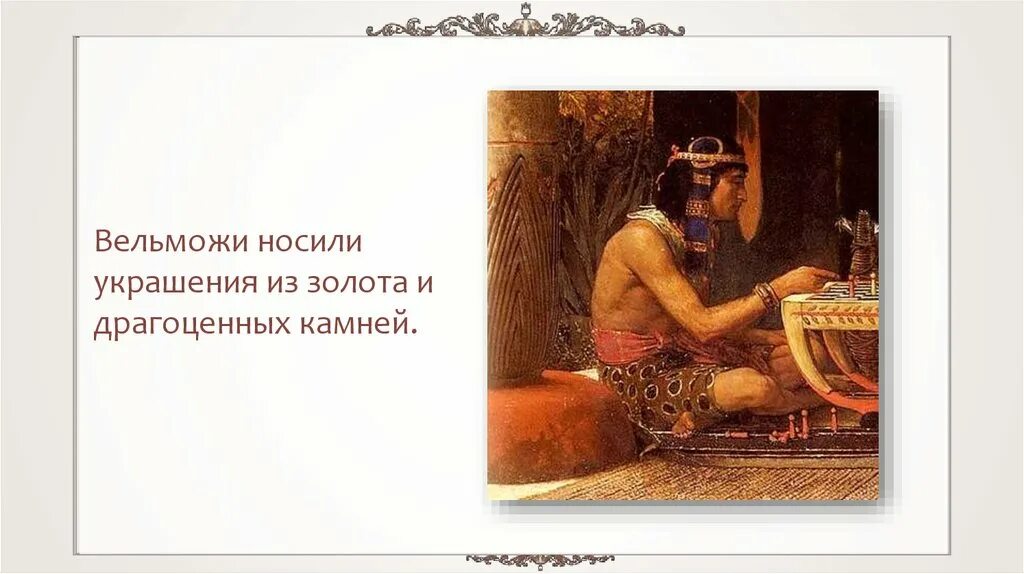 Вельможи носили украшения из золота и драгоценных камней.